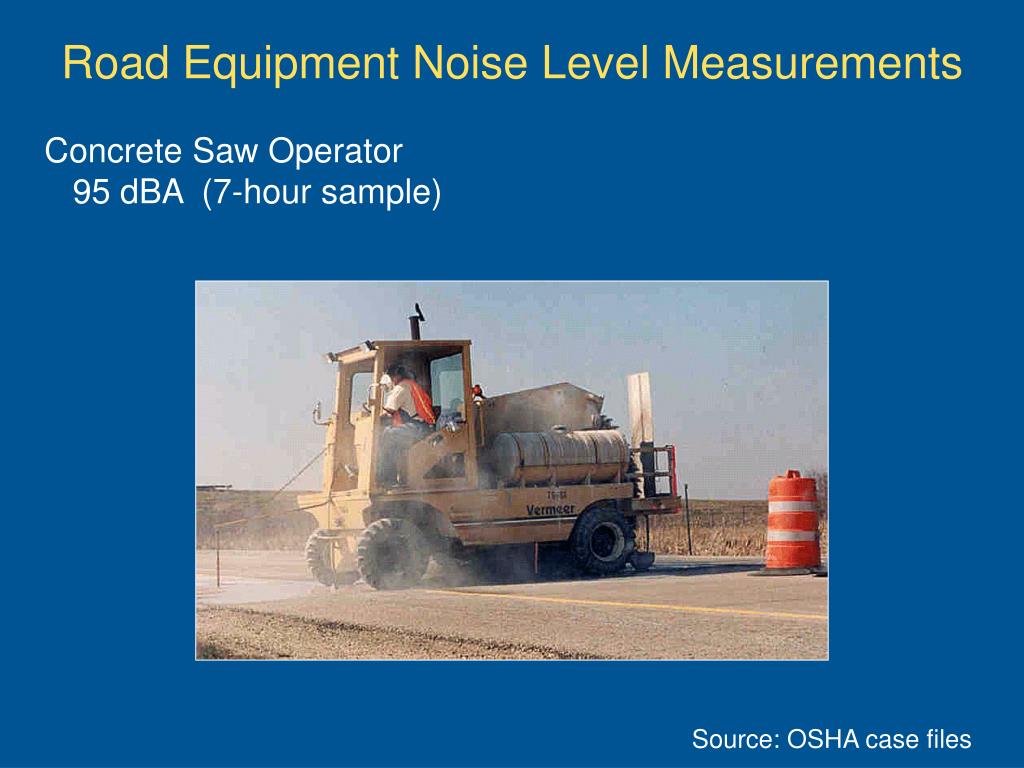 Road Equipment Noise Level Measurements

Concrete Saw Operator
95 dBA (7-hour sample)

Vermeer

Source: OSHA case files